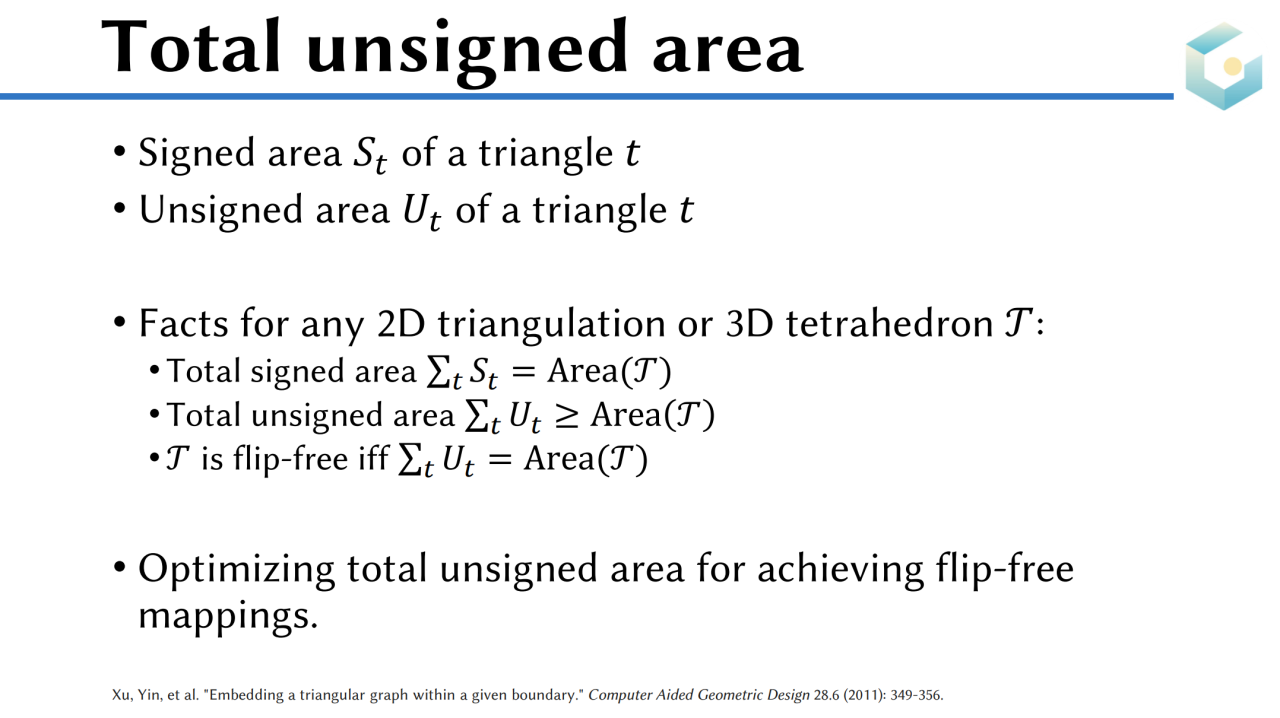 Total unsigned area

• Signed area $S_t$ of a triangle $t$
• Unsigned area $U_t$ of a triangle $t$

• Facts for any 2D triangulation or 3D tetrahedron $\mathcal{T}$:
  • Total signed area $\sum_t S_t = \text{Area}(\mathcal{T})$
  • Total unsigned area $\sum_t U_t \geq \text{Area}(\mathcal{T})$
  • $\mathcal{T}$ is flip-free iff $\sum_t U_t = \text{Area}(\mathcal{T})$

• Optimizing total unsigned area for achieving flip-free mappings.

Xu, Yin, et al. "Embedding a triangular graph within a given boundary." Computer Aided Geometric Design 28.6 (2011): 349-356.